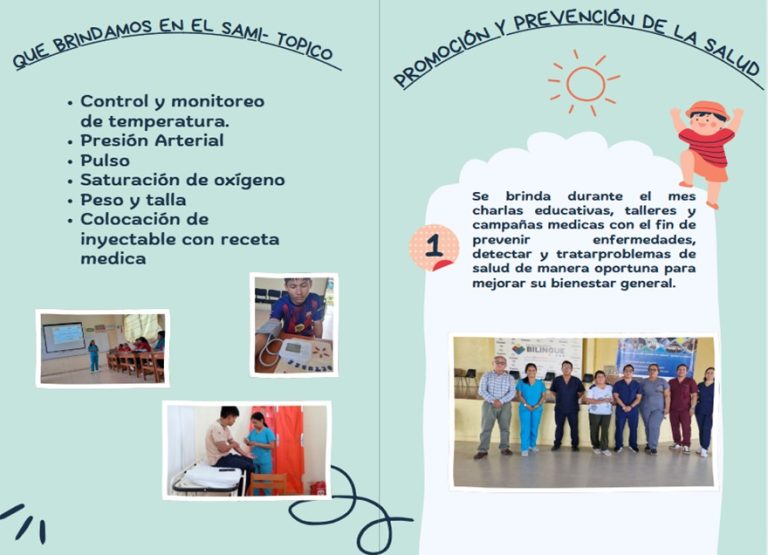 QUE BRINDAMOS EN EL SAMI- TOPICO

- Control y monitoreo de temperatura.
- Presión Arterial
- Pulso
- Saturación de oxígeno
- Peso y talla
- Colocación de inyectable con receta medica

PROMOCIÓN Y PREVENCIÓN DE LA SALUD

1

Se brinda durante el mes charlas educativas, talleres y campañas medicas con el fin de prevenir enfermedades, detectar y tratarproblemas de salud de manera oportuna para mejorar su bienestar general.

BILINGUE